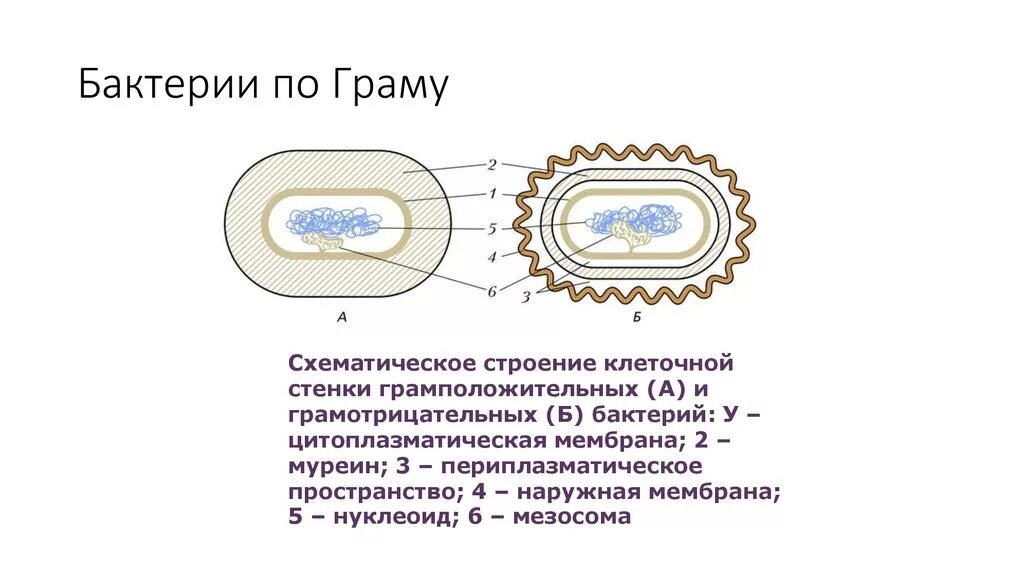 Бактерии по Граму

2
1
5
4
6
3

А

Б

Схематическое строение клеточной стенки грамположительных (А) и грамотрицательных (Б) бактерий: У – цитоплазматическая мембрана; 2 – муреин; 3 – периплазматическое пространство; 4 – наружная мембрана; 5 – нуклеоид; 6 – мезосома